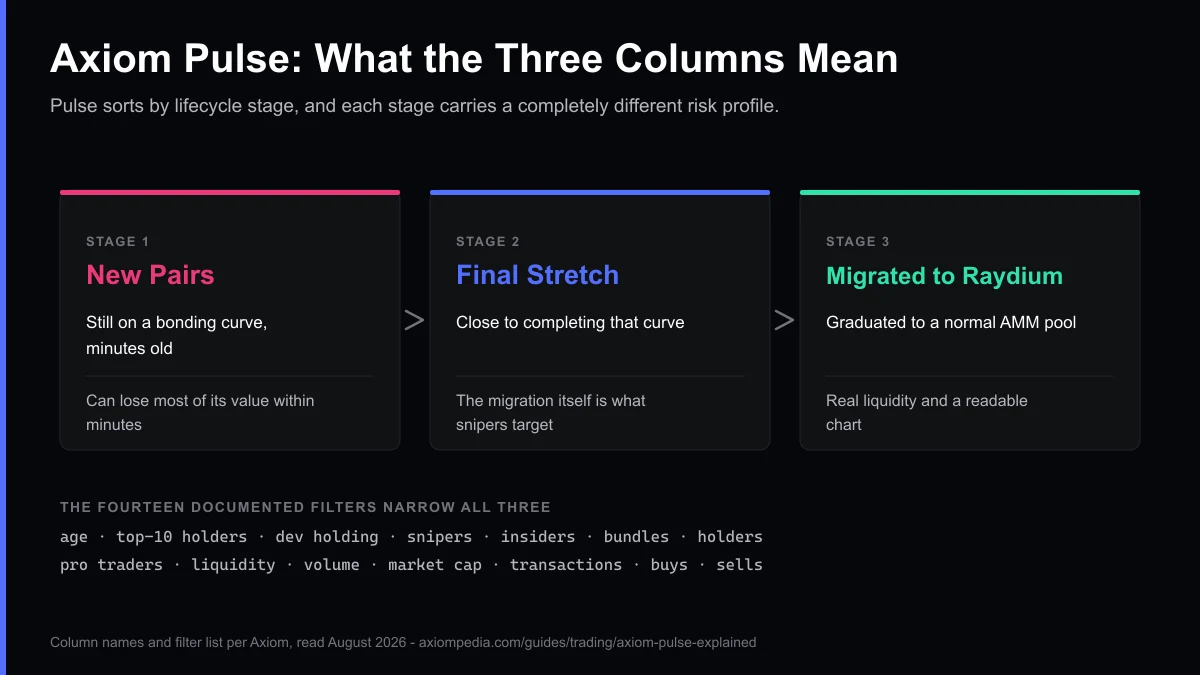 Axiom Pulse: What the Three Columns Mean

Pulse sorts by lifecycle stage, and each stage carries a completely different risk profile.

STAGE 1

New Pairs

Still on a bonding curve, minutes old

Can lose most of its value within minutes

>

STAGE 2

Final Stretch

Close to completing that curve

The migration itself is what snipers target

>

STAGE 3

Migrated to Raydium

Graduated to a normal AMM pool

Real liquidity and a readable chart

THE FOURTEEN DOCUMENTED FILTERS NARROW ALL THREE

age · top-10 holders · dev holding · snipers · insiders · bundles · holders
pro traders · liquidity · volume · market cap · transactions · buys · sells

Column names and filter list per Axiom, read August 2026 - axiompedia.com/guides/trading/axiom-pulse-explained